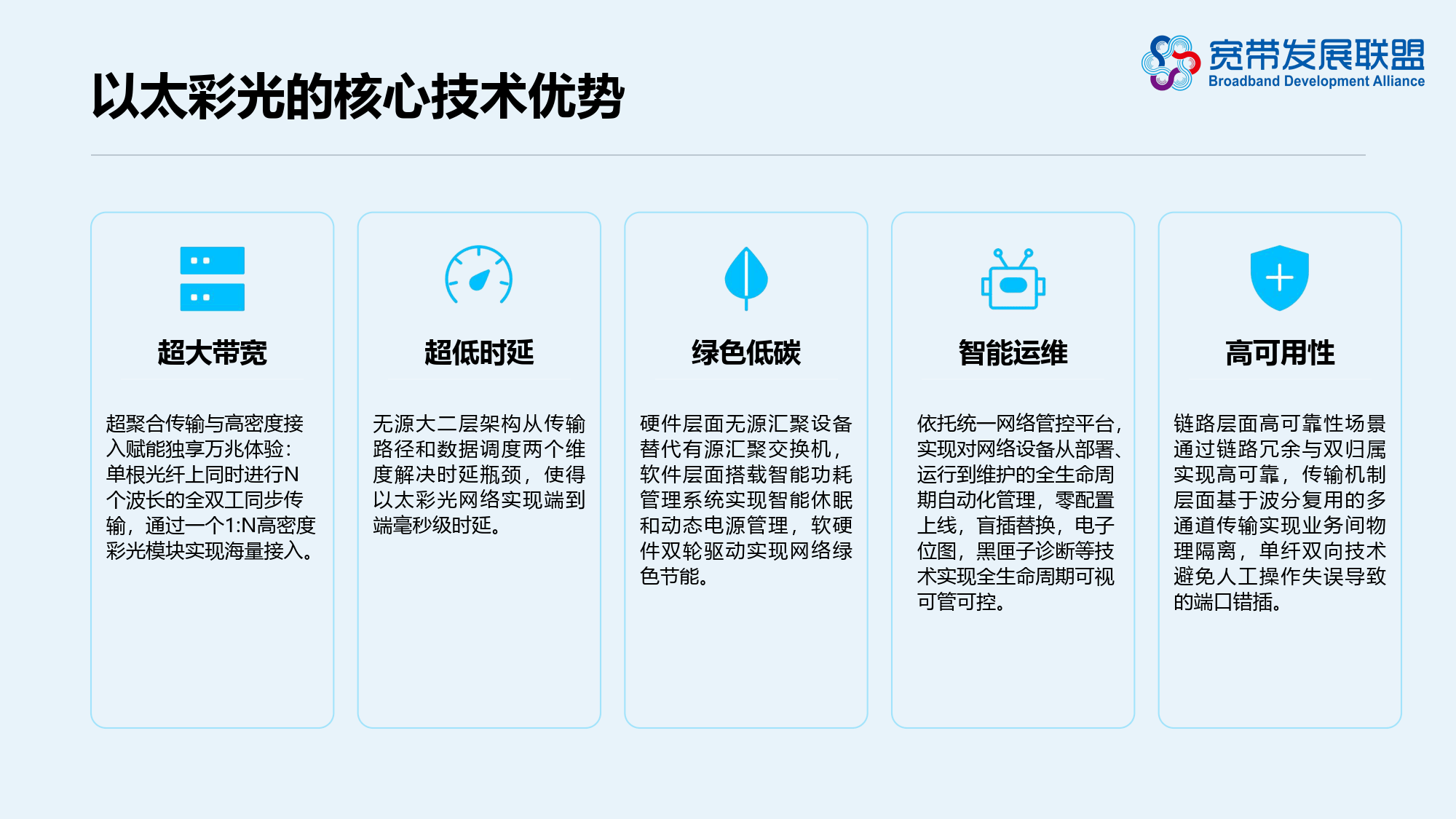 以太彩光的核心技术优势

宽带发展联盟
Broadband Development Alliance

超大带宽

超聚合传输与高密度接入赋能独享万兆体验：单根光纤上同时进行N个波长的全双工同步传输，通过一个1:N高密度彩光模块实现海量接入。

超低时延

无源大二层架构从传输路径和数据调度两个维度解决时延瓶颈，使得以太彩光网络实现端到端毫秒级时延。

绿色低碳

硬件层面无源汇聚设备替代有源汇聚交换机，软件层面搭载智能功耗管理系统实现智能休眠和动态电源管理，软硬件双轮驱动实现网络绿色节能。

智能运维

依托统一网络管控平台，实现对网络设备从部署、运行到维护的全生命周期自动化管理，零配置上线，盲插替换，电子位图，黑匣子诊断等技术实现全生命周期可视可管可控。

高可用性

链路层面高可靠性场景通过链路冗余与双归属实现高可靠，传输机制层面基于波分复用的多通道传输实现业务间物理隔离，单纤双向技术避免人工操作失误导致的端口错插。